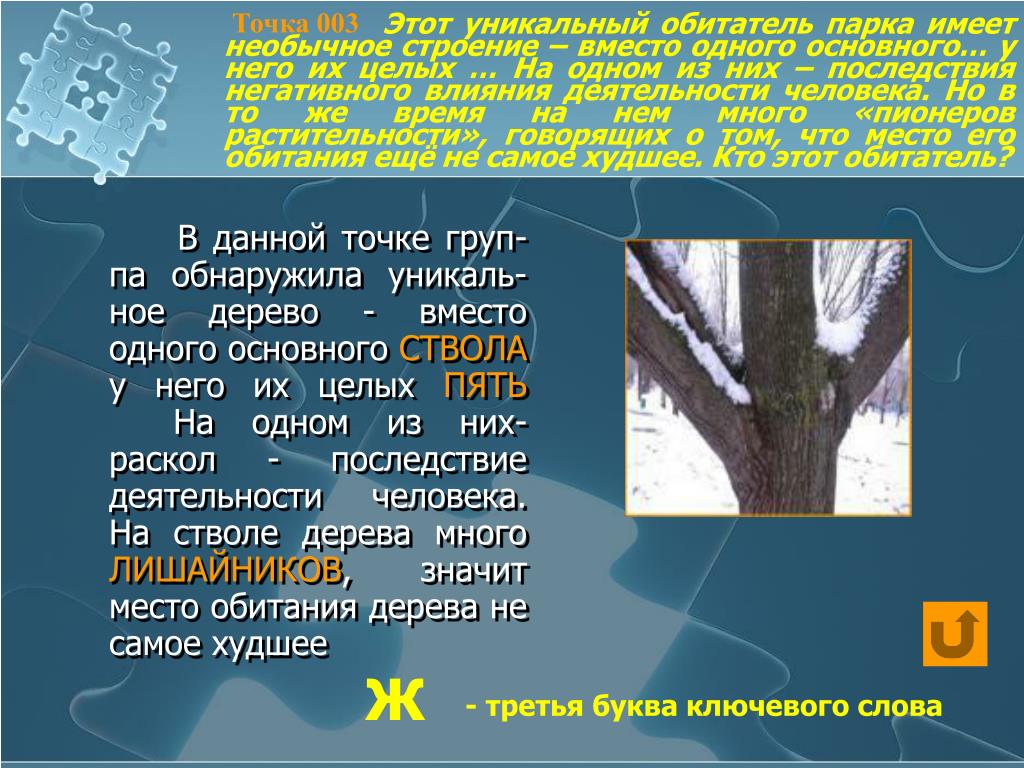 Точка 003 Этот уникальный обитатель парка имеет необычное строение – вместо одного основного… у него их целых … На одном из них – последствия негативного влияния деятельности человека. Но в то же время на нем много «пионеров растительности», говорящих о том, что место его обитания ещё не самое худшее. Кто этот обитатель?

В данной точке группа обнаружила уникальное дерево - вместо одного основного СТВОЛА у него их целых ПЯТЬ На одном из них- раскол - последствие деятельности человека. На стволе дерева много ЛИШАЙНИКОВ, значит место обитания дерева не самое худшее

Ж - третья буква ключевого слова